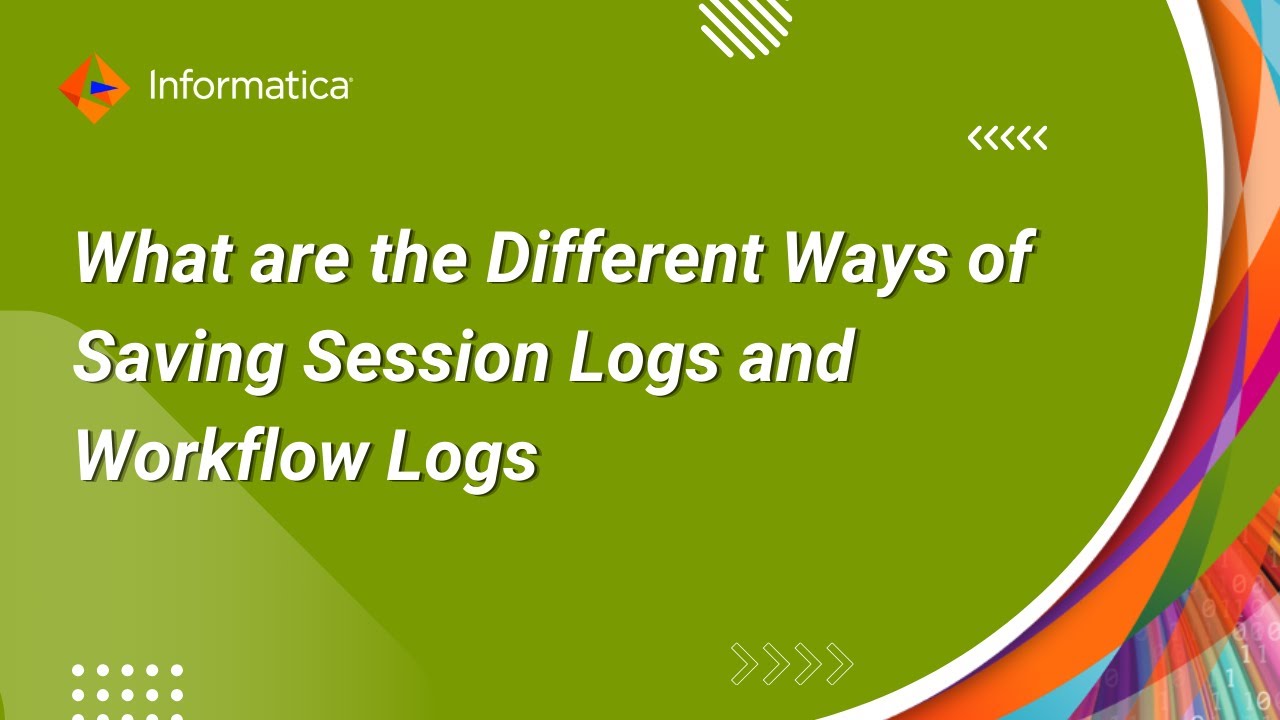 Informatica

What are the Different Ways of Saving Session Logs and Workflow Logs